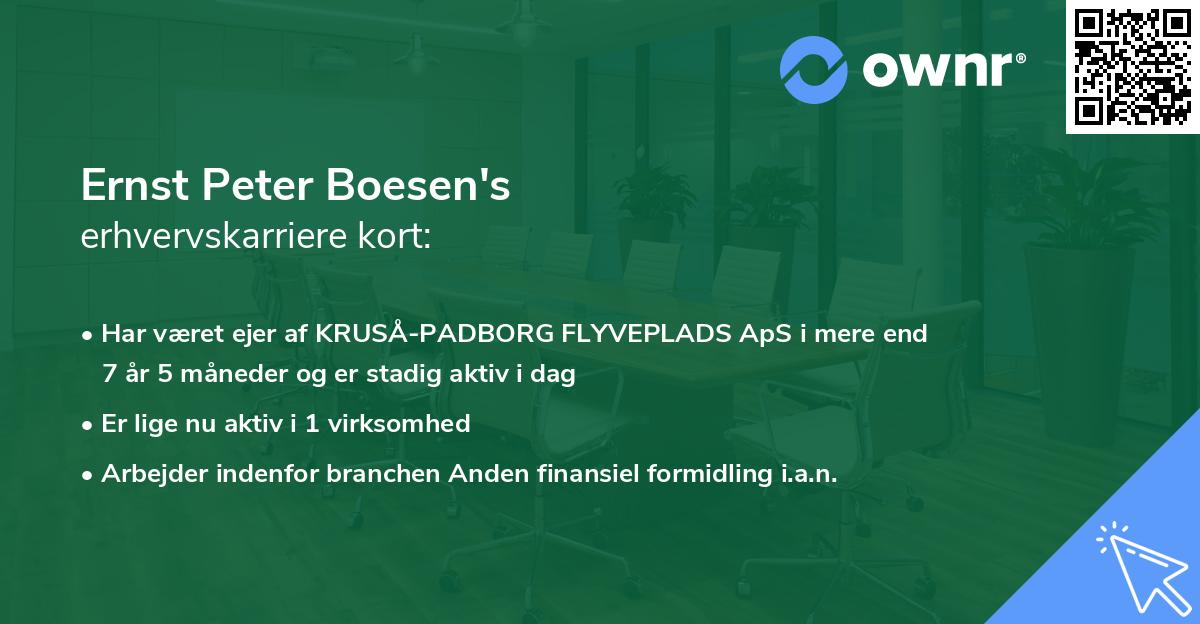 ownr®

Ernst Peter Boesen's
erhvervskarriere kort:

• Har været ejer af KRUSÅ-PADBORG FLYVEPLADS ApS i mere end 7 år 5 måneder og er stadig aktiv i dag
• Er lige nu aktiv i 1 virksomhed
• Arbejder indenfor branchen Anden finansiel formidling i.a.n.